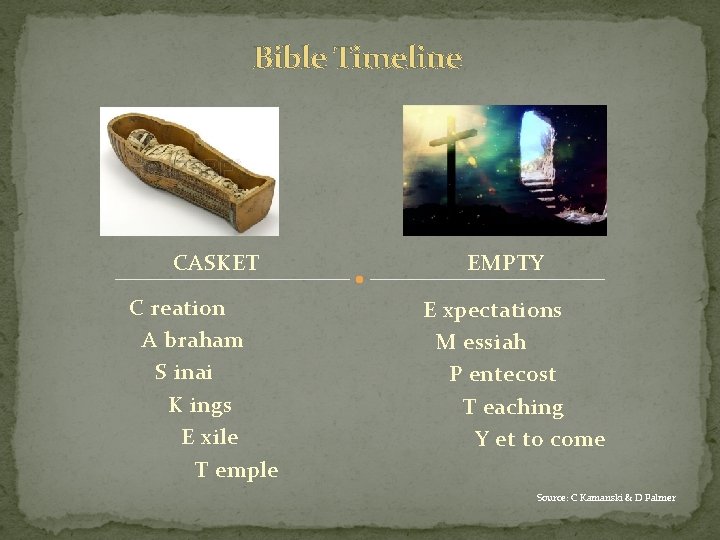 Bible Timeline

CASKET

C reation
A braham
S inai
K ings
E xile
T emple

EMPTY

E xpectations
M essiah
P entecost
T eaching
Y et to come

Source: C Kamanski & D Palmer